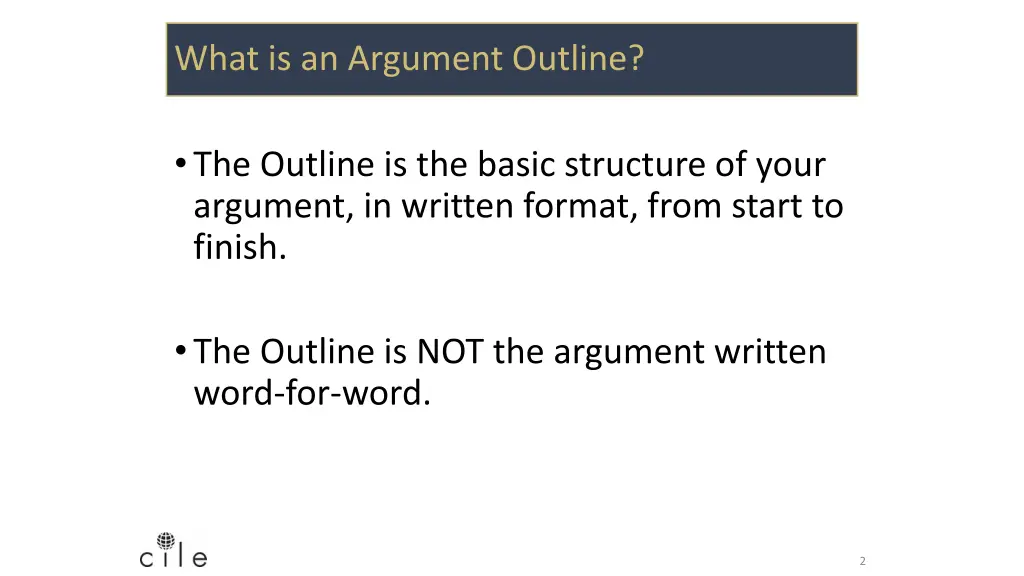 What is an Argument Outline?

• The Outline is the basic structure of your argument, in written format, from start to finish.

• The Outline is NOT the argument written word-for-word.

cile

2